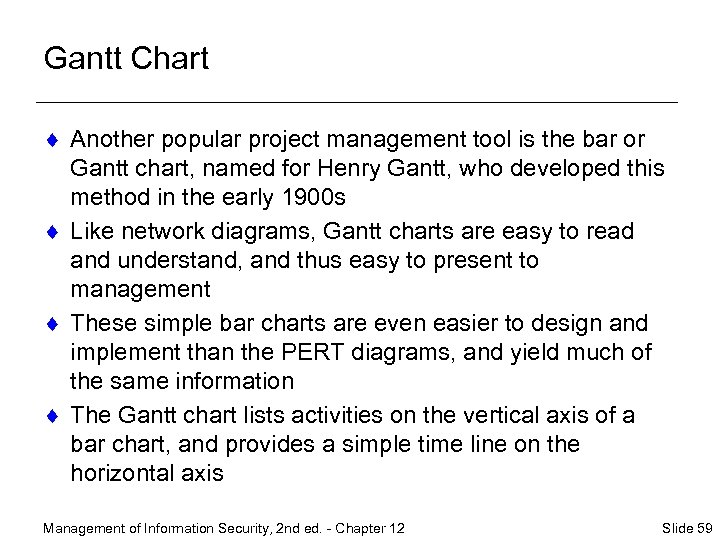 Gantt Chart

♦ Another popular project management tool is the bar or Gantt chart, named for Henry Gantt, who developed this method in the early 1900s

♦ Like network diagrams, Gantt charts are easy to read and understand, and thus easy to present to management

♦ These simple bar charts are even easier to design and implement than the PERT diagrams, and yield much of the same information

♦ The Gantt chart lists activities on the vertical axis of a bar chart, and provides a simple time line on the horizontal axis

Management of Information Security, 2nd ed. - Chapter 12

Slide 59